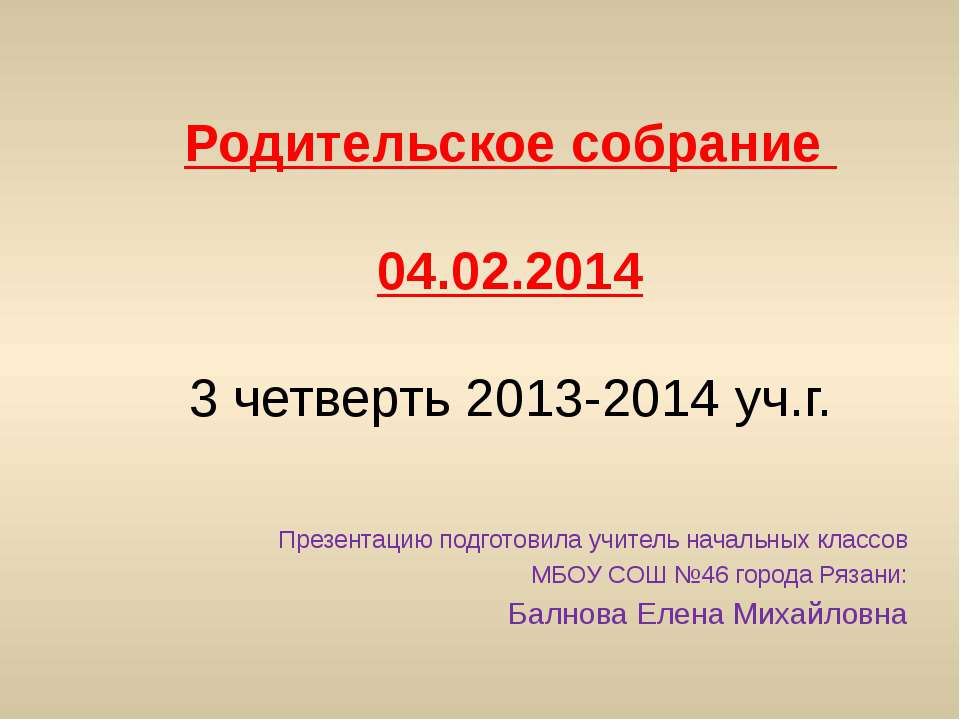 Родительское собрание

04.02.2014

3 четверть 2013-2014 уч.г.

Презентацию подготовила учитель начальных классов МБОУ СОШ №46 города Рязани:

Балнова Елена Михайловна